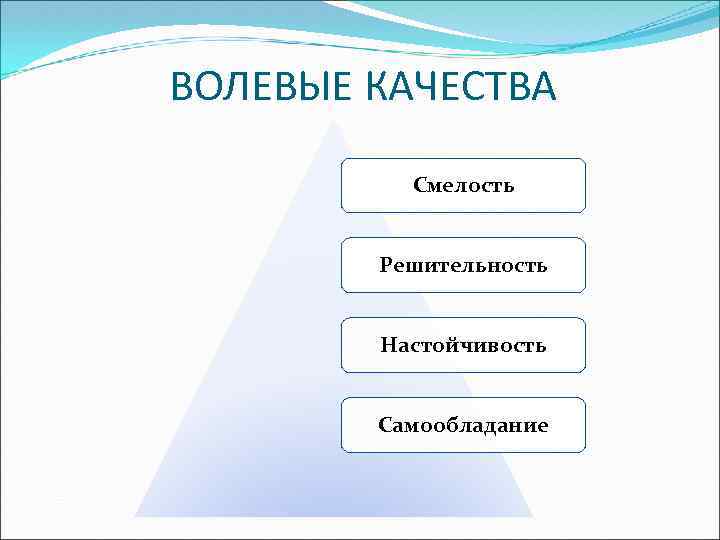 ВОЛЕВЫЕ КАЧЕСТВА

Смелость

Решительность

Настойчивость

Самообладание